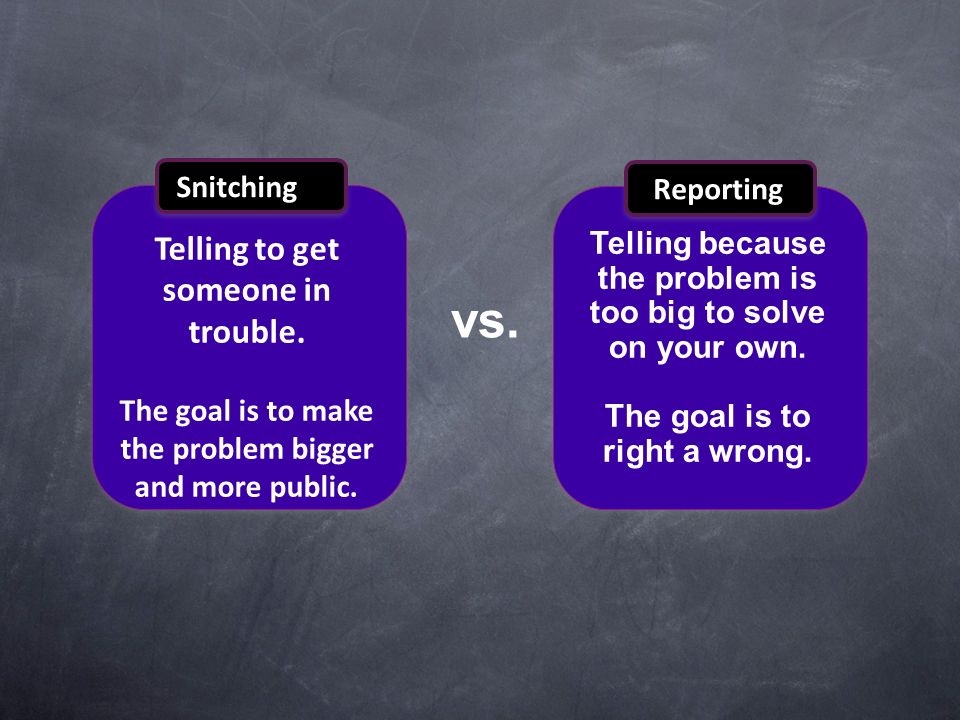 Snitching

Telling to get someone in trouble.

The goal is to make the problem bigger and more public.

vs.

Reporting

Telling because the problem is too big to solve on your own.

The goal is to right a wrong.